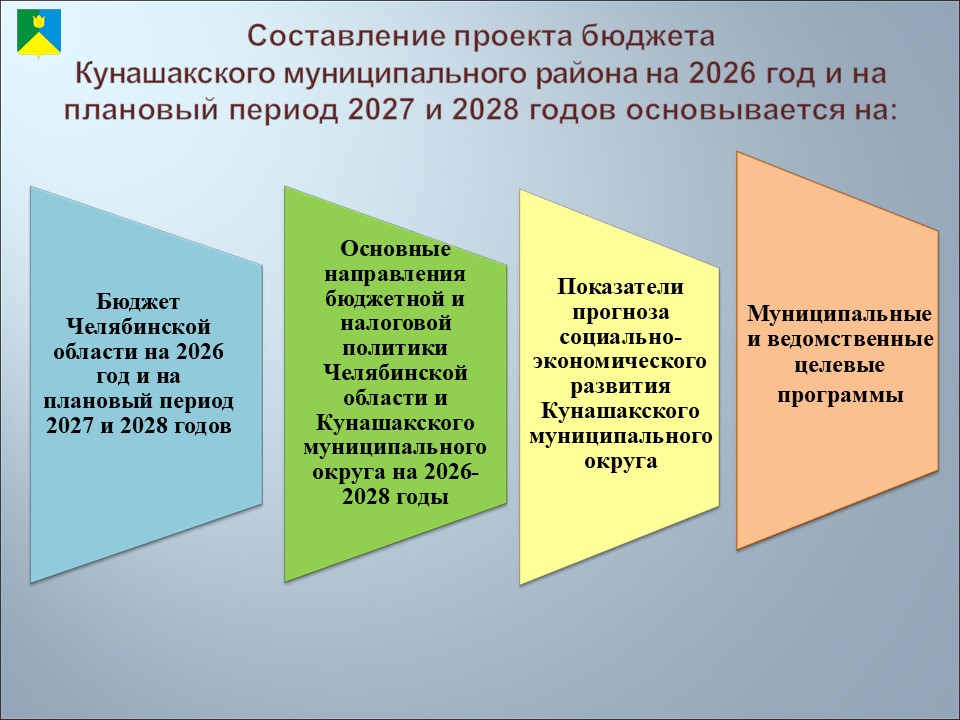 Составление проекта бюджета Кунашакского муниципального района на 2026 год и на плановый период 2027 и 2028 годов основывается на:

Бюджет Челябинской области на 2026 год и на плановый период 2027 и 2028 годов

Основные направления бюджетной и налоговой политики Челябинской области и Кунашакского муниципального округа на 2026-2028 годы

Показатели прогноза социально-экономического развития Кунашакского муниципального округа

Муниципальные и ведомственные целевые программы